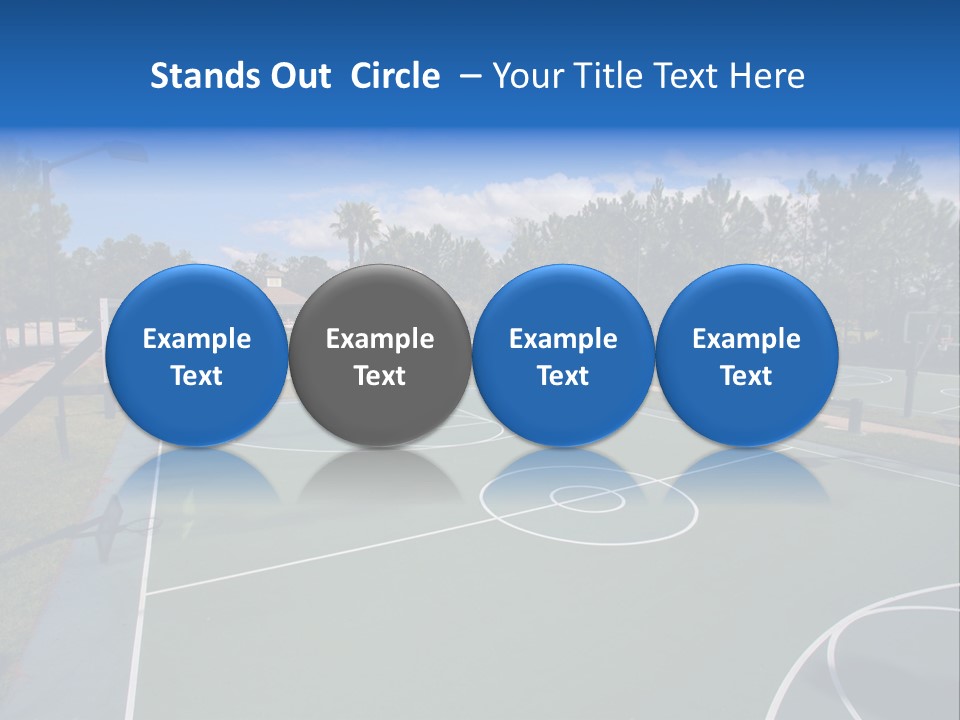 Stands Out Circle – Your Title Text Here

Example Text

Example Text

Example Text

Example Text